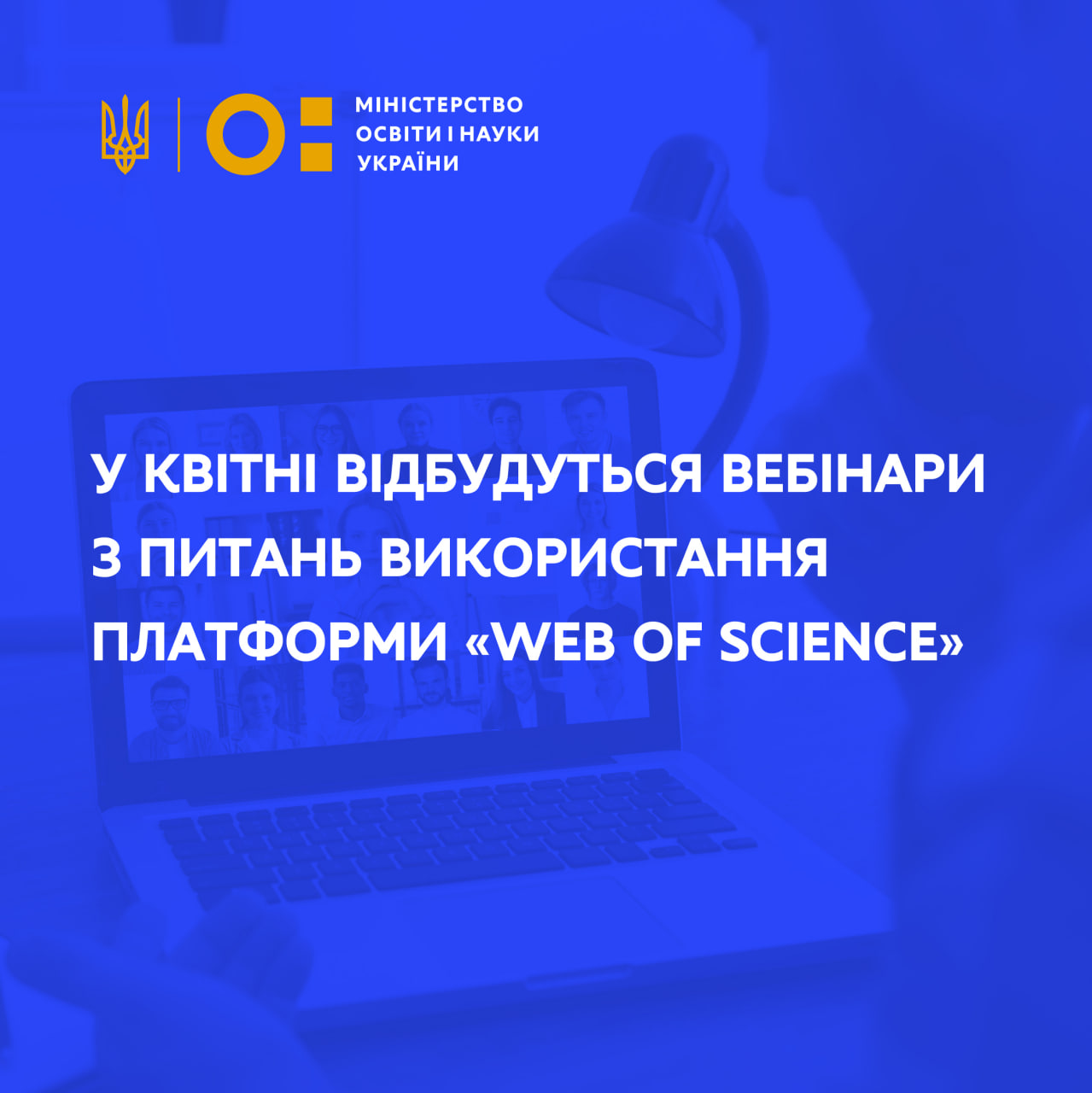 МІНІСТЕРСТВО ОСВІТИ І НАУКИ УКРАЇНИ

У КВІТНІ ВІДБУДУТЬСЯ ВЕБІНАРИ З ПИТАНЬ ВИКОРИСТАННЯ ПЛАТФОРМИ «WEB OF SCIENCE»